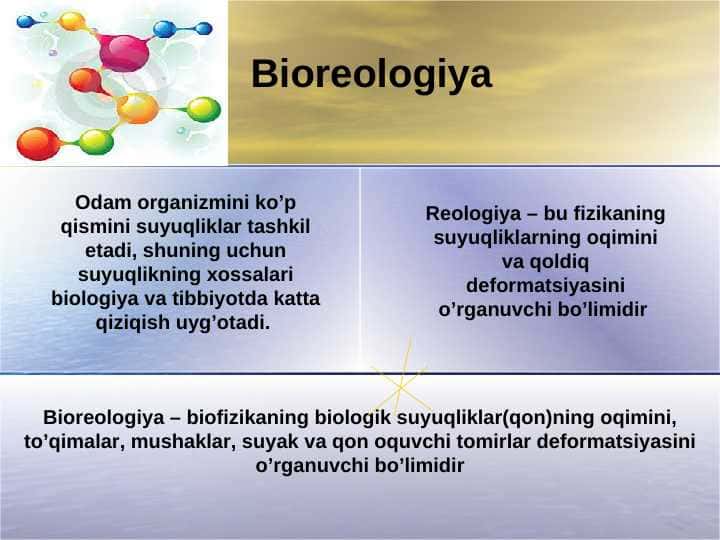 Bioreologiya

Odam organizmini ko’p qismini suyuqliklar tashkil etadi, shuning uchun suyuqlikning xossalari biologiya va tibbiyotda katta qiziqish uyg’otadi.

Reologiya – bu fizikaning suyuqliklarning oqimini va qoldiq deformatsiyasini o’rganuvchi bo’limidir

Bioreologiya – biofizikaning biologik suyuqliklar(qon)ning oqimini, to’qimalar, mushaklar, suyak va qon oquvchi tomirlar deformatsiyasini o’rganuvchi bo’limidir